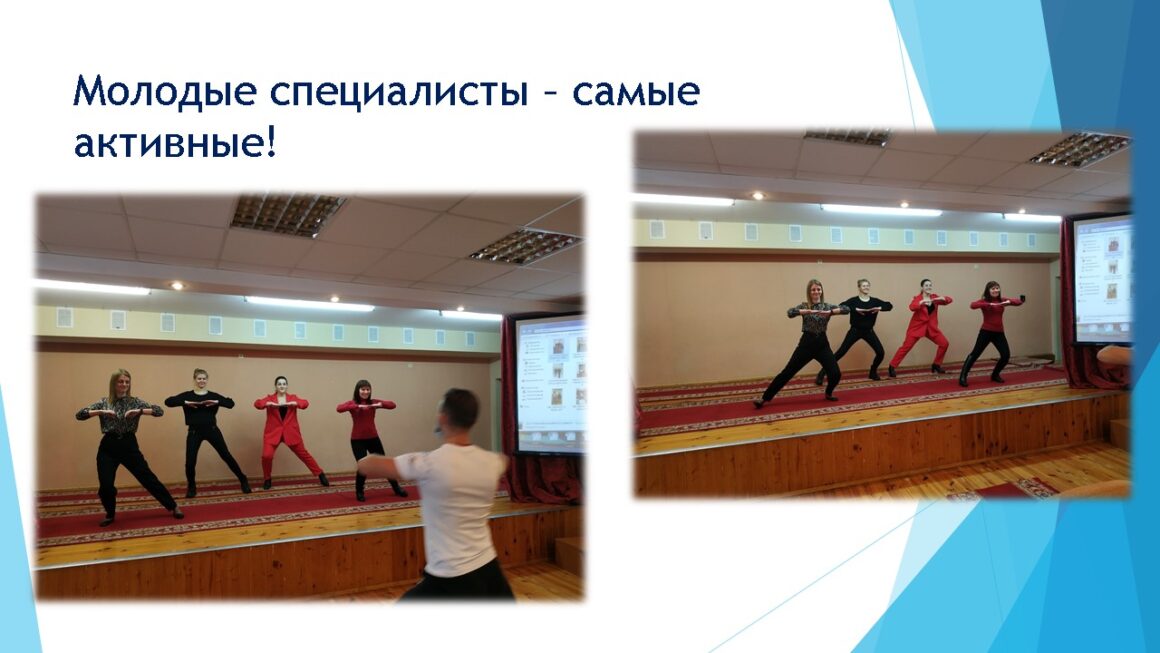 Молодые специалисты – самые активные!